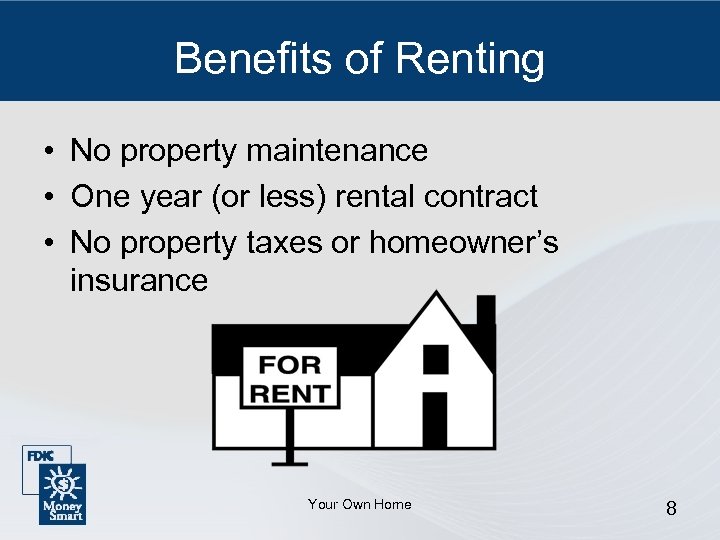 Benefits of Renting

• No property maintenance
• One year (or less) rental contract
• No property taxes or homeowner's insurance

FOR RENT

FDIC

Money Smart

Your Own Home

8